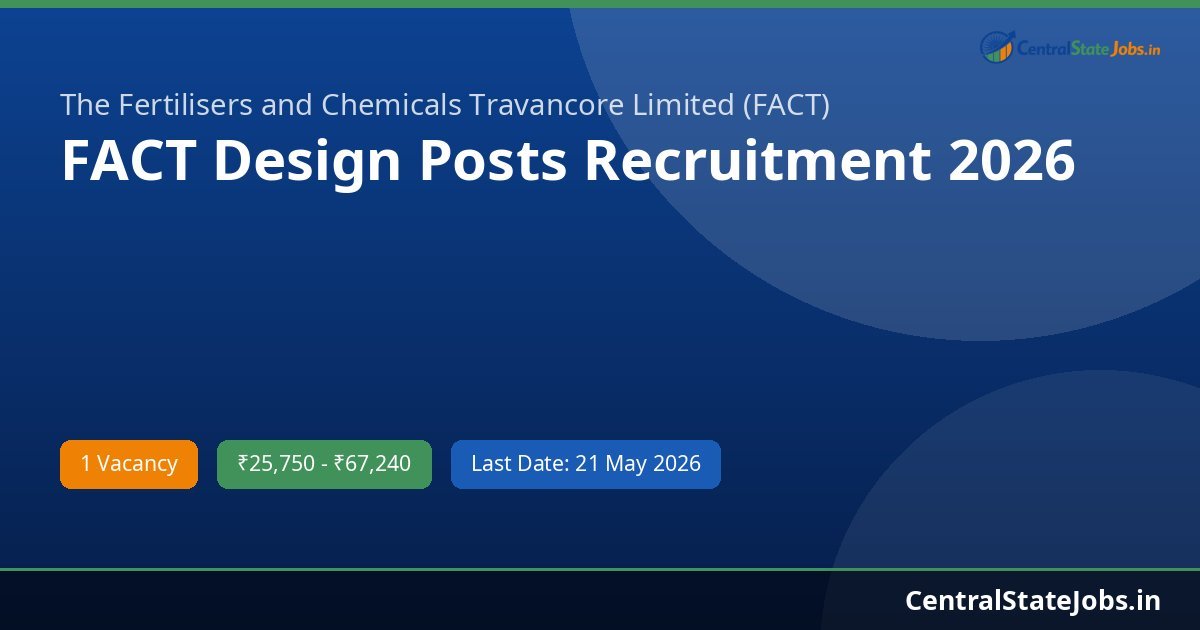 CentralStateJobs.in

The Fertilisers and Chemicals Travancore Limited (FACT)

FACT Design Posts Recruitment 2026

1 Vacancy

₹25,750 - ₹67,240

Last Date: 21 May 2026

CentralStateJobs.in